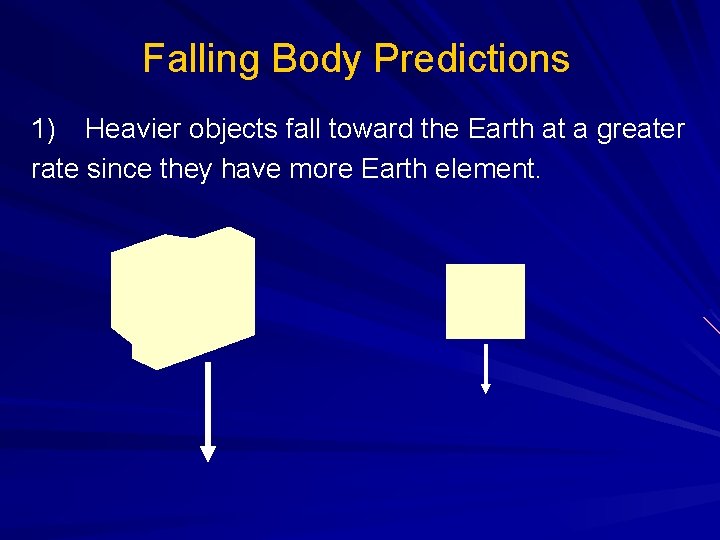 Falling Body Predictions

1) Heavier objects fall toward the Earth at a greater rate since they have more Earth element.